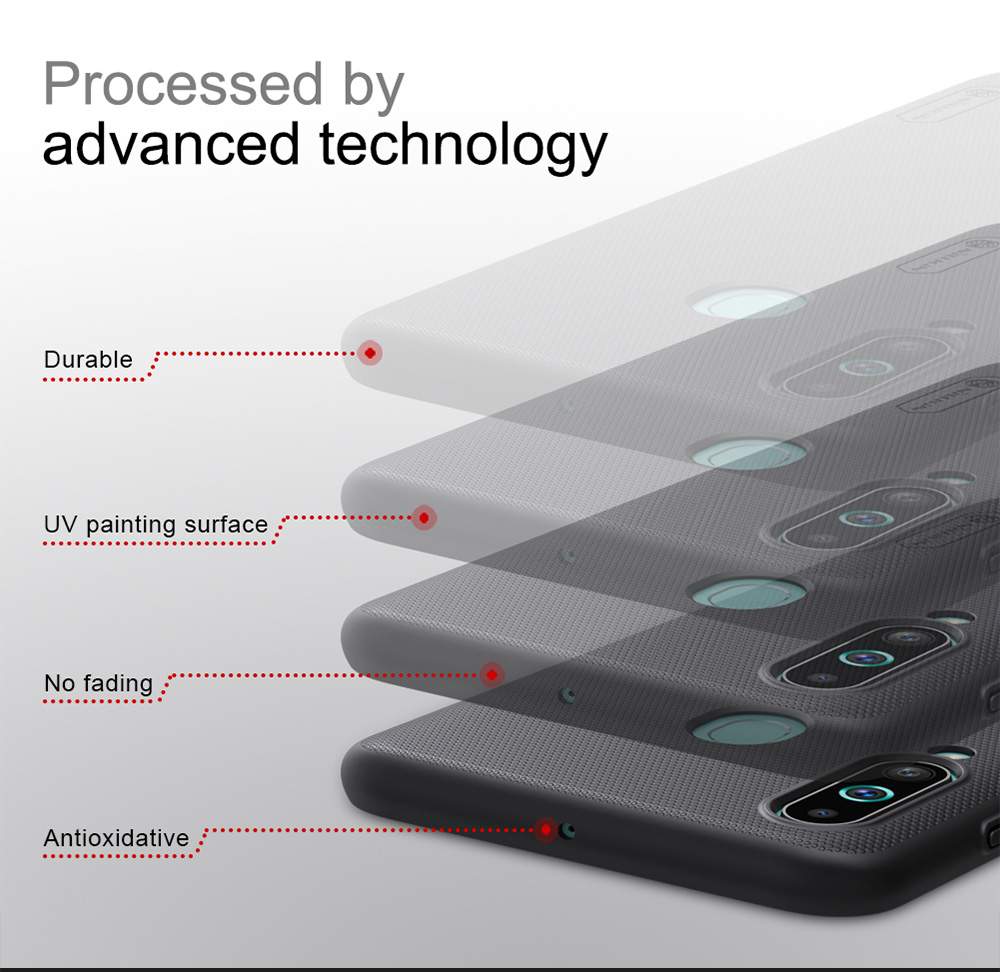 Processed by
advanced technology

Durable

UV painting surface

No fading

Antioxidative